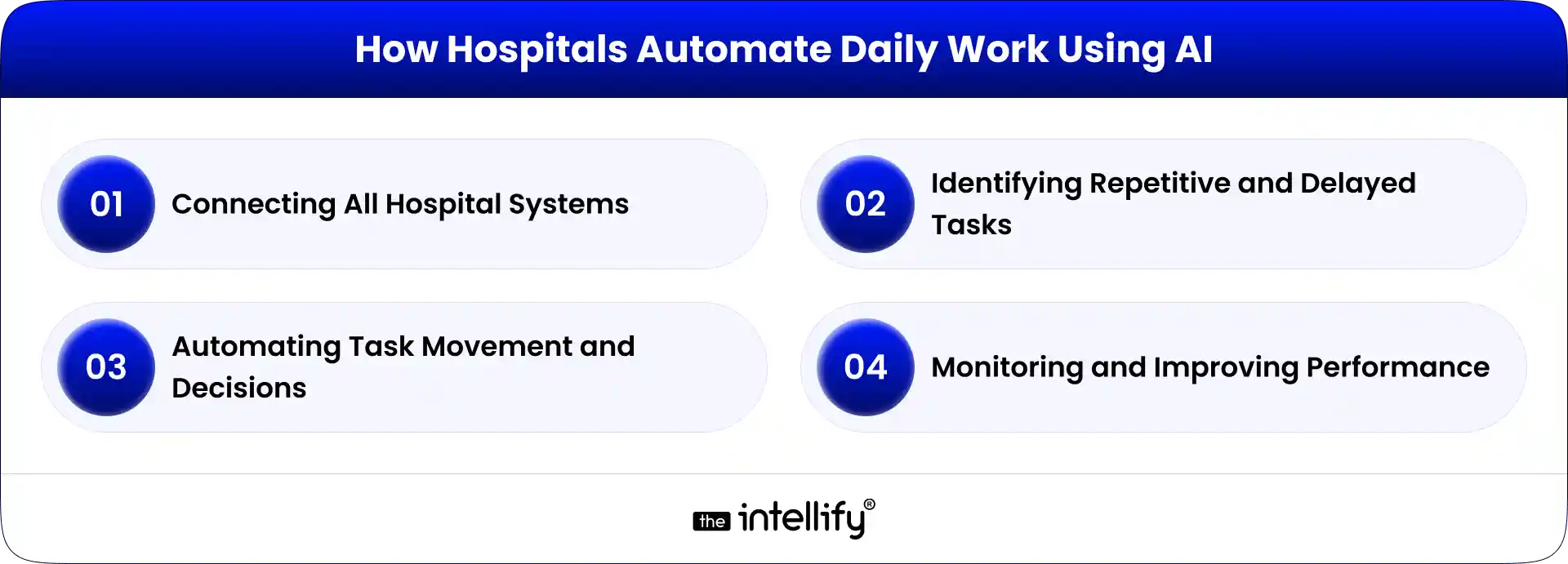 How Hospitals Automate Daily Work Using AI

01 Connecting All Hospital Systems

02 Identifying Repetitive and Delayed Tasks

03 Automating Task Movement and Decisions

04 Monitoring and Improving Performance

the intellify®